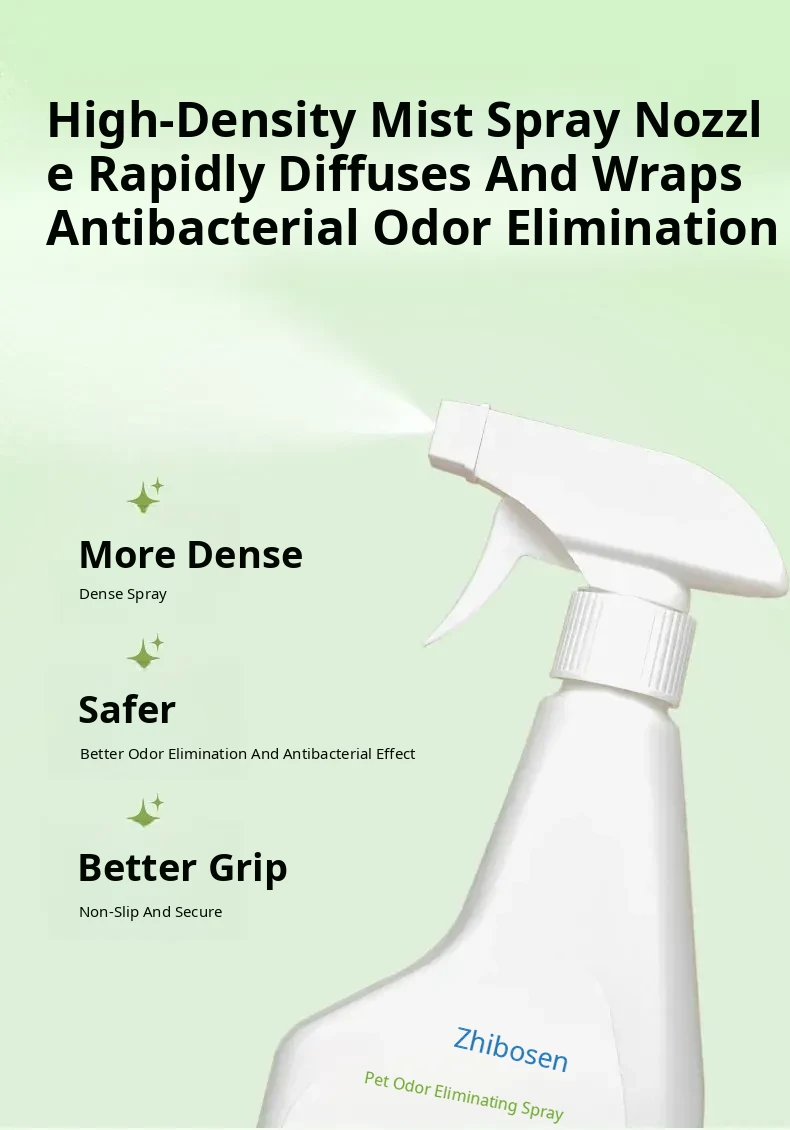 High-Density Mist Spray Nozzle Rapidly Diffuses And Wraps Antibacterial Odor Elimination

More Dense

Dense Spray

Safer

Better Odor Elimination And Antibacterial Effect

Better Grip

Non-Slip And Secure

Zhibosen

Pet Odor Eliminating Spray